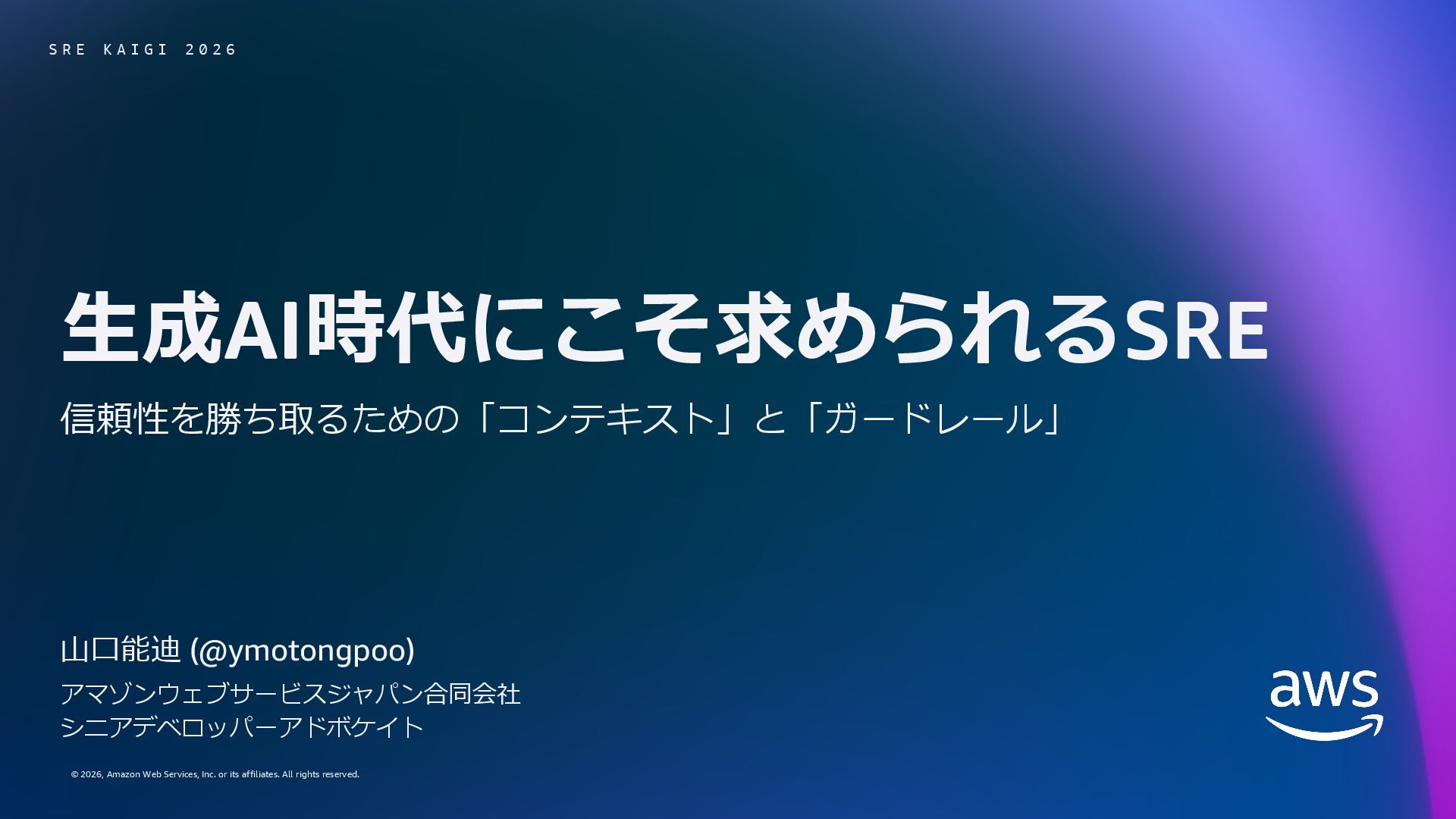 SRE KAIGI 2026

生成AI時代にこそ求められるSRE

信頼性を勝ち取るための「コンテキスト」と「ガードレール」

山口能迪 (@ymotongpoo)

アマゾンウェブサービスジャパン合同会社
シニアデベロッパーアドボケイト

© 2026, Amazon Web Services, Inc. or its affiliates. All rights reserved.

aws